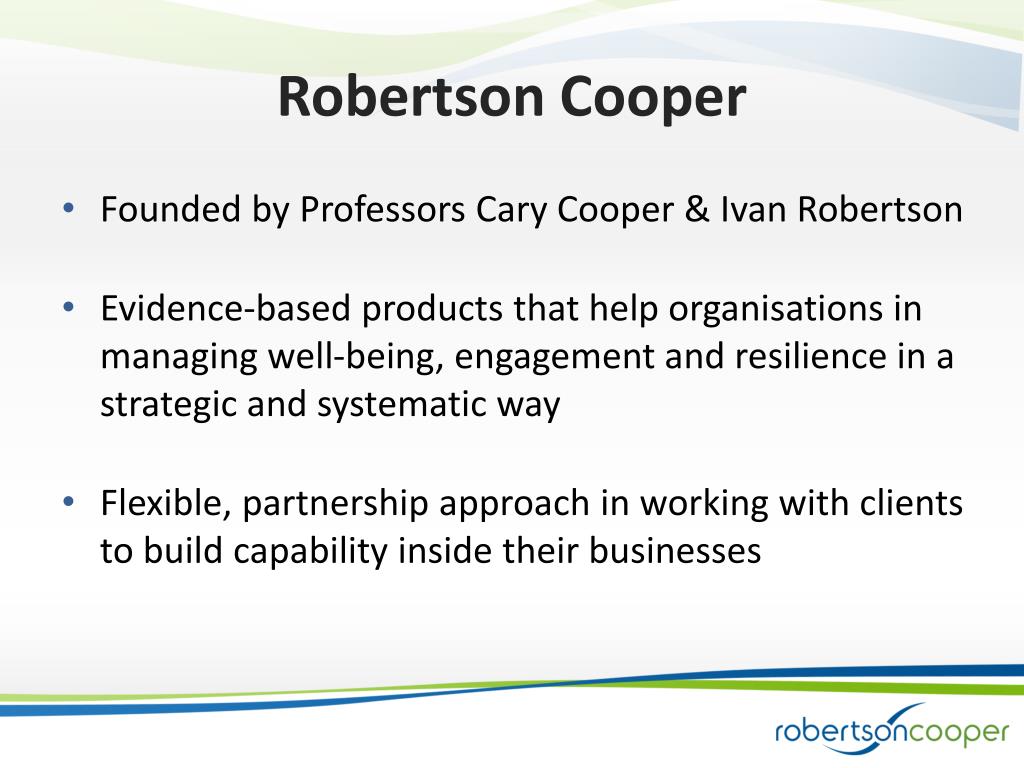 Robertson Cooper

• Founded by Professors Cary Cooper & Ivan Robertson

• Evidence-based products that help organisations in managing well-being, engagement and resilience in a strategic and systematic way

• Flexible, partnership approach in working with clients to build capability inside their businesses

robertsoncooper